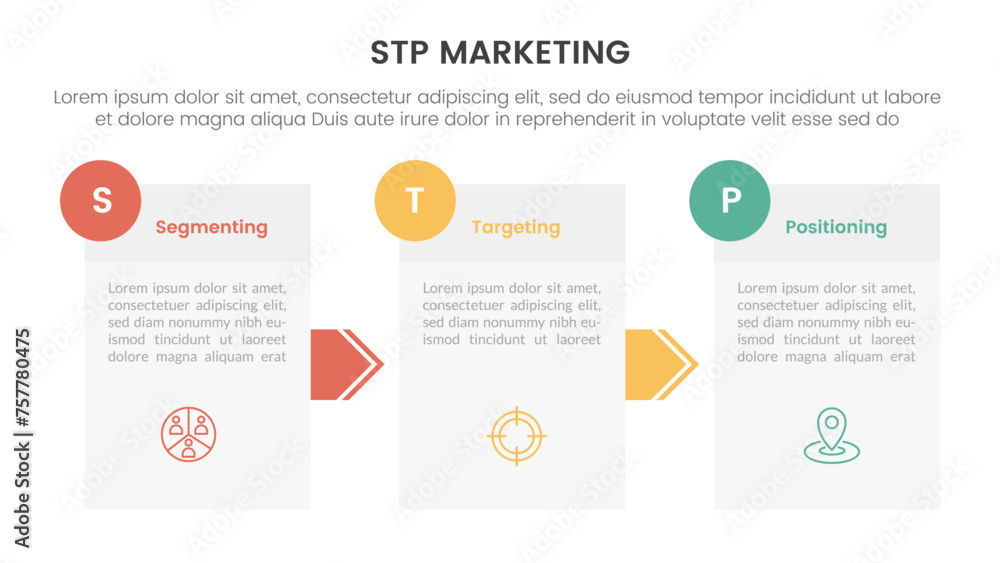 STP MARKETING

Lorem ipsum dolor sit amet, consectetur adipiscing elit, sed do eiusmod tempor incididunt ut labore et dolore magna aliqua Duis aute irure dolor in reprehenderit in voluptate velit esse sed do

S

Segmenting

Lorem ipsum dolor sit amet, consectetuer adipiscing elit, sed diam nonummy nibh euismod tincidunt ut laoreet dolore magna aliquam erat

T

Targeting

Lorem ipsum dolor sit amet, consectetuer adipiscing elit, sed diam nonummy nibh euismod tincidunt ut laoreet

P

Positioning

Lorem ipsum dolor sit amet, consectetuer adipiscing elit, sed diam nonummy nibh euismod tincidunt ut laoreet dolore magna aliquam erat

Adobe Stock | #757780475